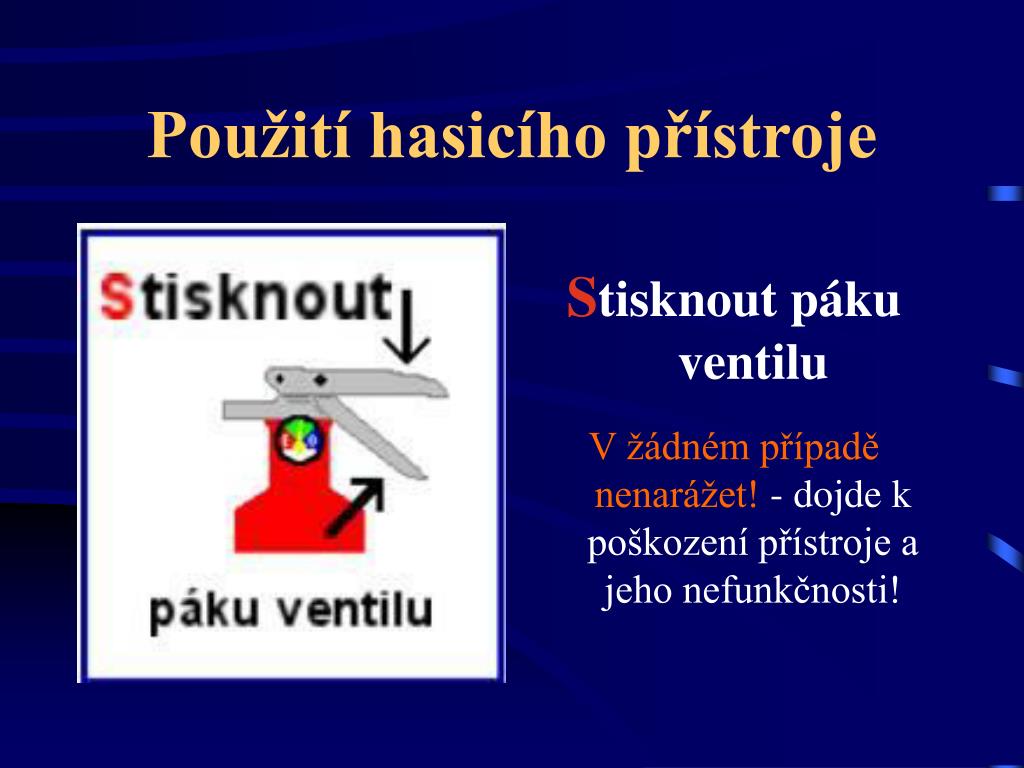 Použití hasicího přístroje

Stisknout

páku ventilu

Stisknout páku ventilu

V žádném případě nenarážet! - dojde k poškození přístroje a jeho nefunkčnosti!